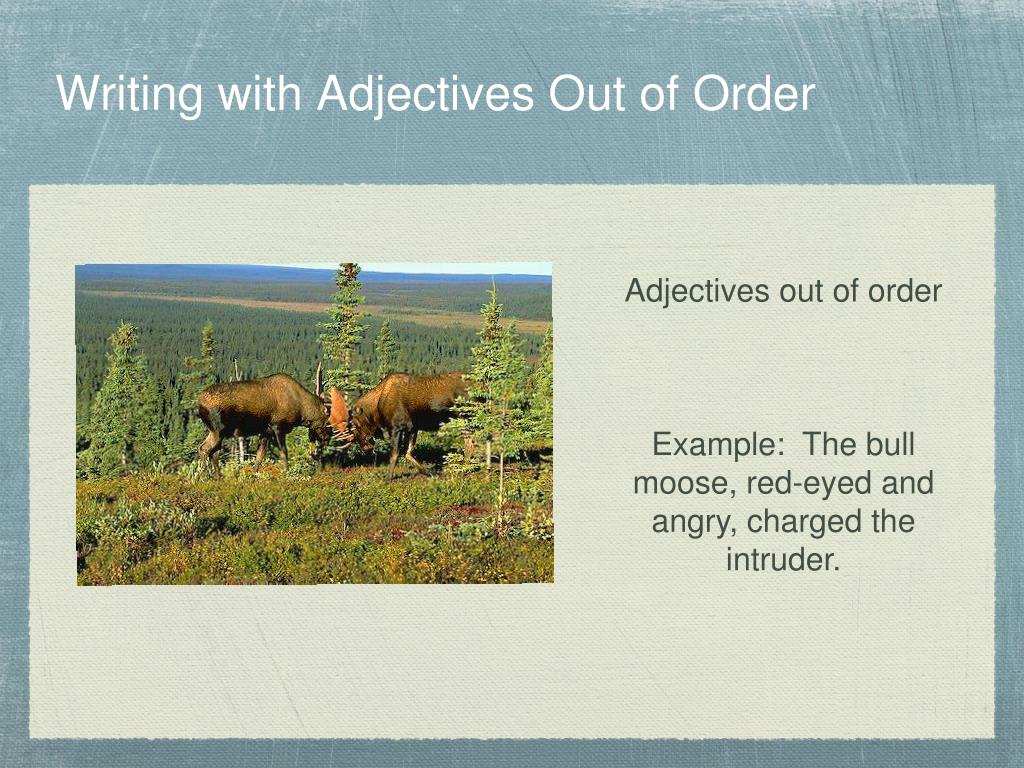 Writing with Adjectives Out of Order

Adjectives out of order

Example: The bull moose, red-eyed and angry, charged the intruder.